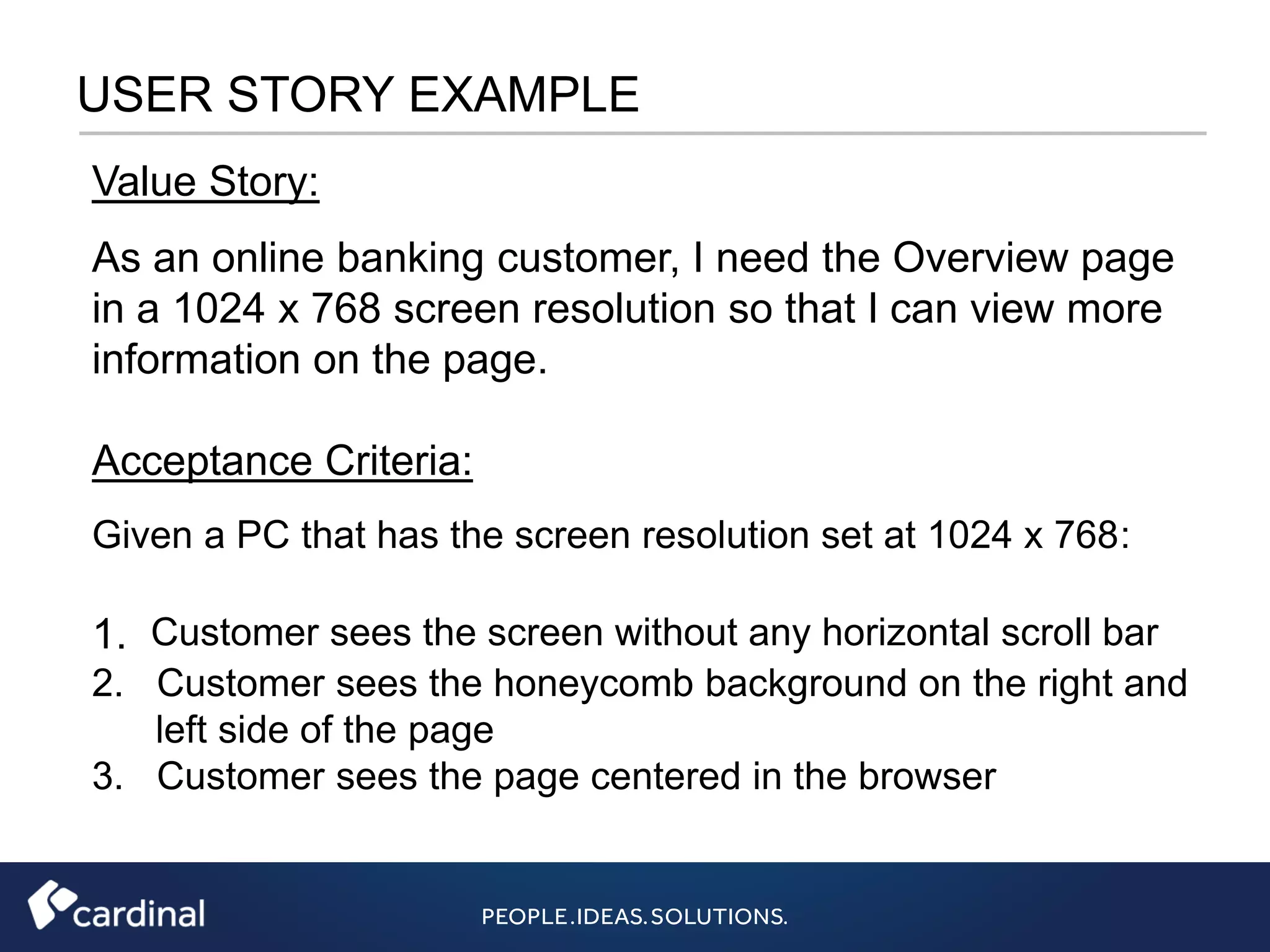 USER STORY EXAMPLE

Value Story:

As an online banking customer, I need the Overview page in a 1024 x 768 screen resolution so that I can view more information on the page.

Acceptance Criteria:

Given a PC that has the screen resolution set at 1024 x 768:

1. Customer sees the screen without any horizontal scroll bar
2. Customer sees the honeycomb background on the right and left side of the page
3. Customer sees the page centered in the browser

cardinal

PEOPLE.IDEAS.SOLUTIONS.